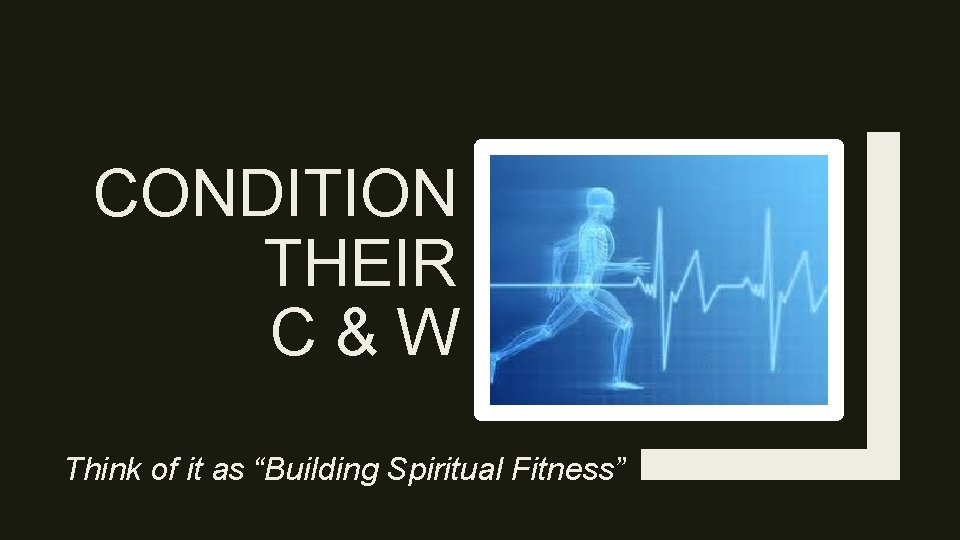 CONDITION THEIR C & W

Think of it as “Building Spiritual Fitness”